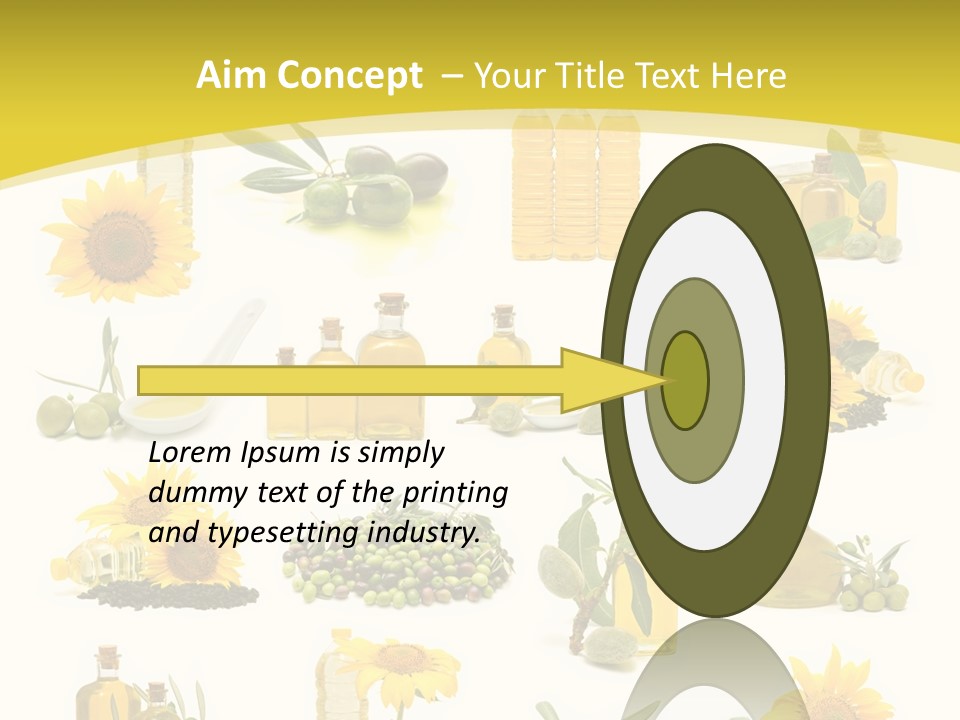 Aim Concept – Your Title Text Here

Lorem Ipsum is simply dummy text of the printing and typesetting industry.